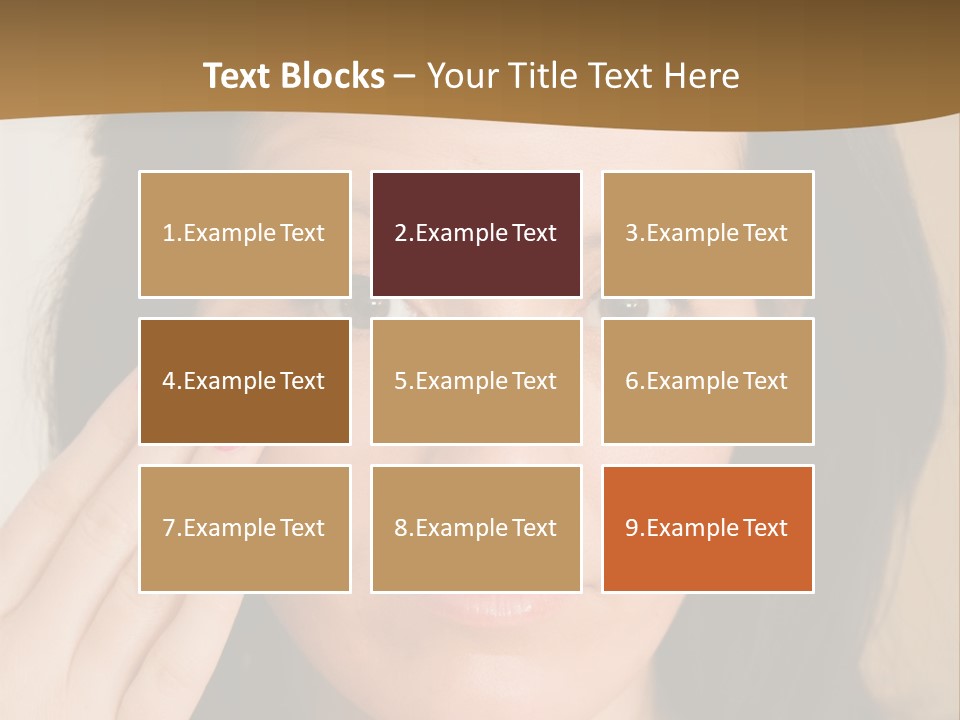 Text Blocks – Your Title Text Here

1.Example Text

2.Example Text

3.Example Text

4.Example Text

5.Example Text

6.Example Text

7.Example Text

8.Example Text

9.Example Text